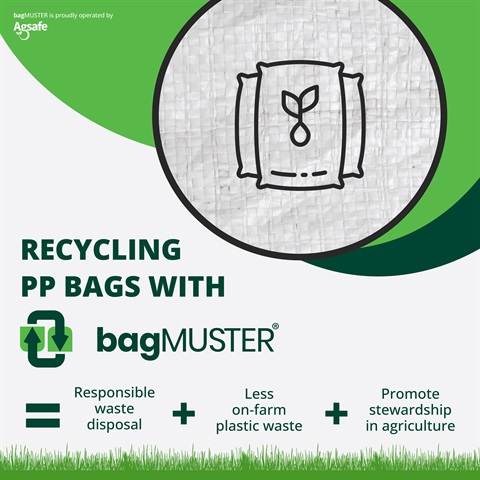 bagMUSTER is proudly operated by
Agsafe

RECYCLING PP BAGS WITH

bagMUSTER®

= Responsible waste disposal + Less on-farm plastic waste + Promote stewardship in agriculture